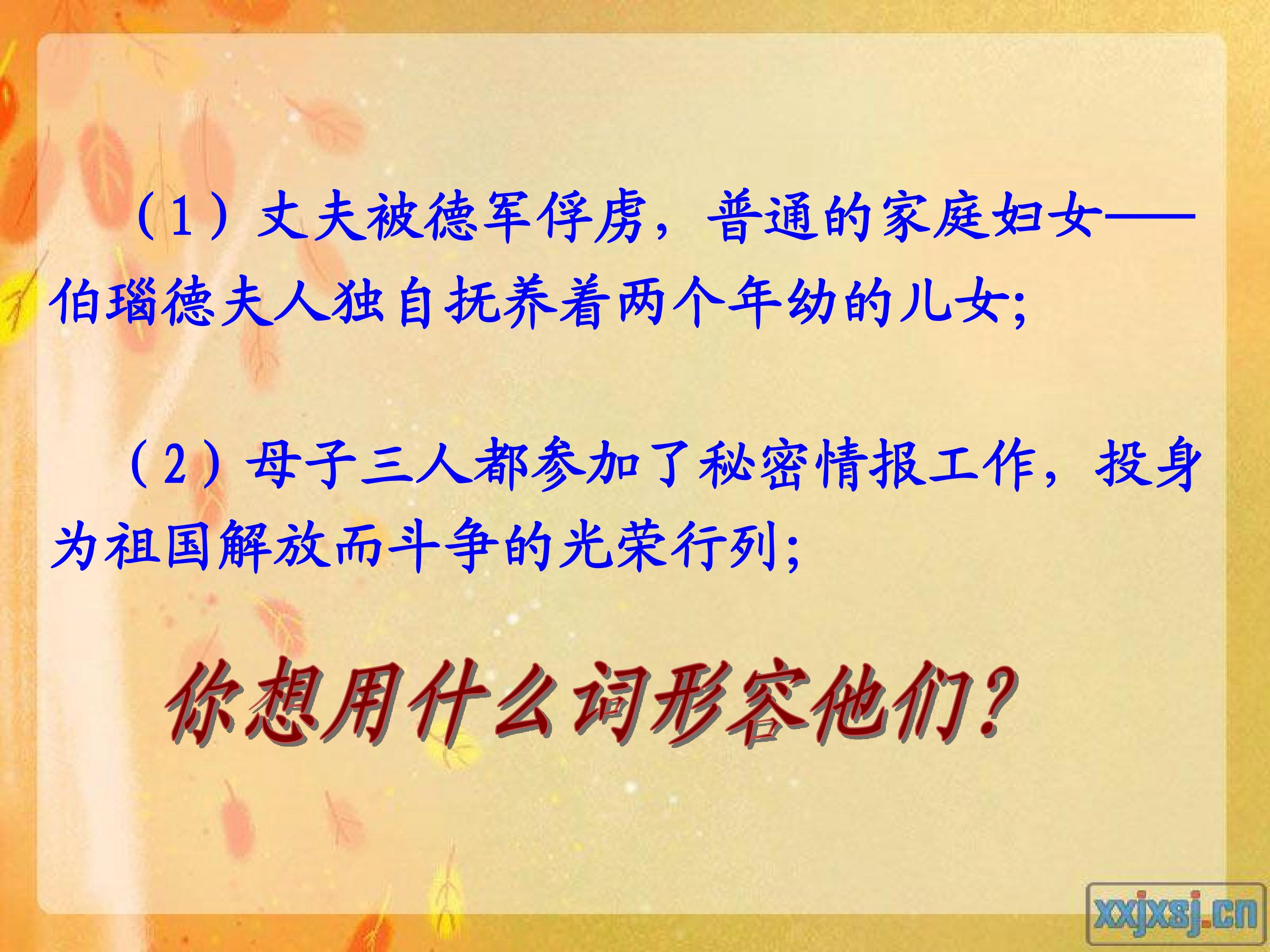 （1）丈夫被德军俘虏，普通的家庭妇女——伯瑙德夫人独自抚养着两个年幼的儿女;

（2）母子三人都参加了秘密情报工作，投身为祖国解放而斗争的光荣行列;

你想用什么词形容他们?

xxjxsj.cn